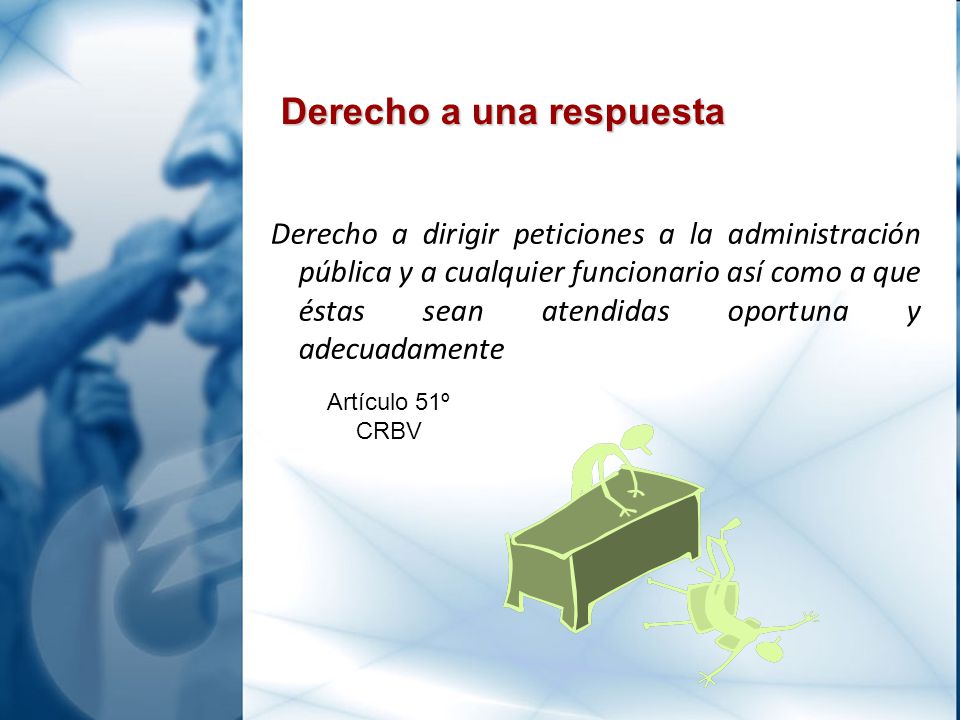 Derecho a una respuesta

Derecho a dirigir peticiones a la administración pública y a cualquier funcionario así como a que éstas sean atendidas oportuna y adecuadamente

Artículo 51º
CRBV